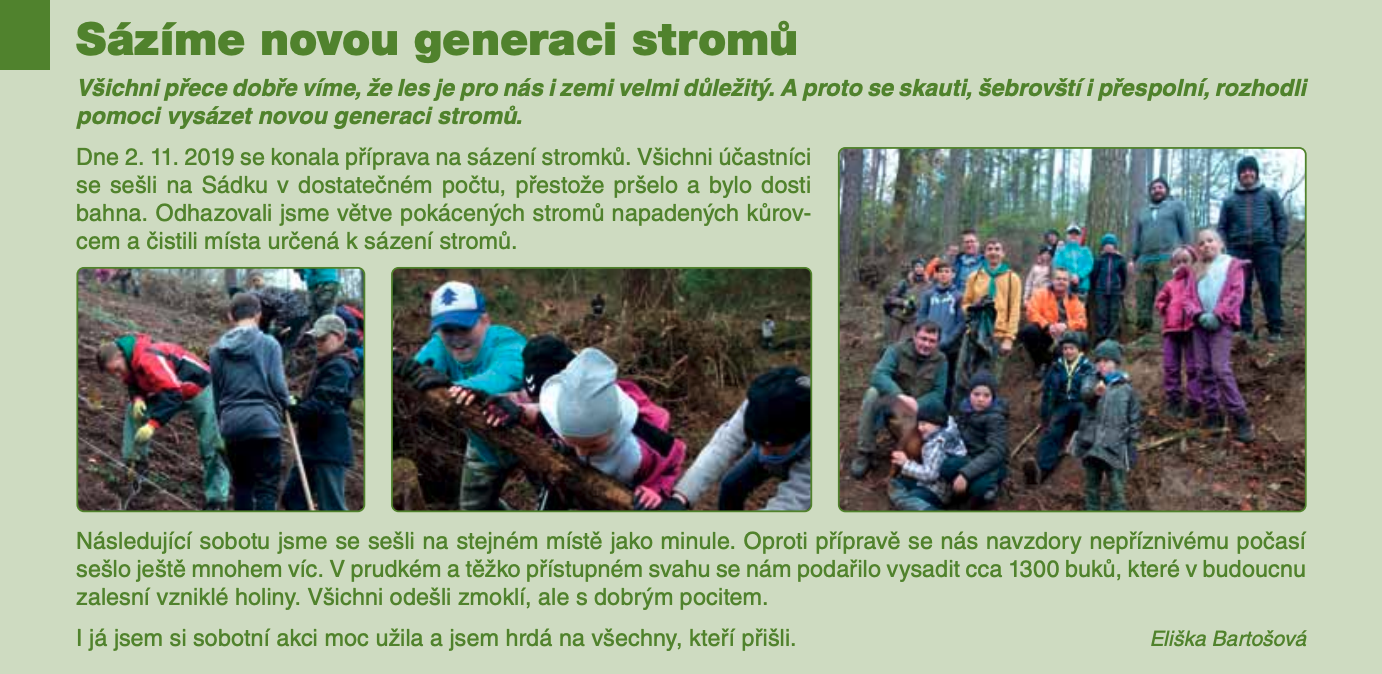 Sázíme novou generaci stromů

Všichni přece dobře víme, že les je pro nás i zemi velmi důležitý. A proto se skauti, šebrovští i přespolní, rozhodli pomoci vysázet novou generaci stromů.

Dne 2. 11. 2019 se konala příprava na sázení stromků. Všichni účastníci se sešli na Sádku v dostatečném počtu, přestože pršelo a bylo dosti bahna. Odhazovali jsme větve pokácených stromů napadených kůrovcem a čistili místa určená k sázení stromů.

Následující sobotu jsme se sešli na stejném místě jako minule. Oproti přípravě se nás navzdory nepříznivému počasí sešlo ještě mnohem víc. V prudkém a těžko přístupném svahu se nám podařilo vysadit cca 1300 buků, které v budoucnu zalesní vzniklé holiny. Všichni odešli zmoklí, ale s dobrým pocitem.

I já jsem si sobotní akci moc užila a jsem hrdá na všechny, kteří přišli.

Eliška Bartošová